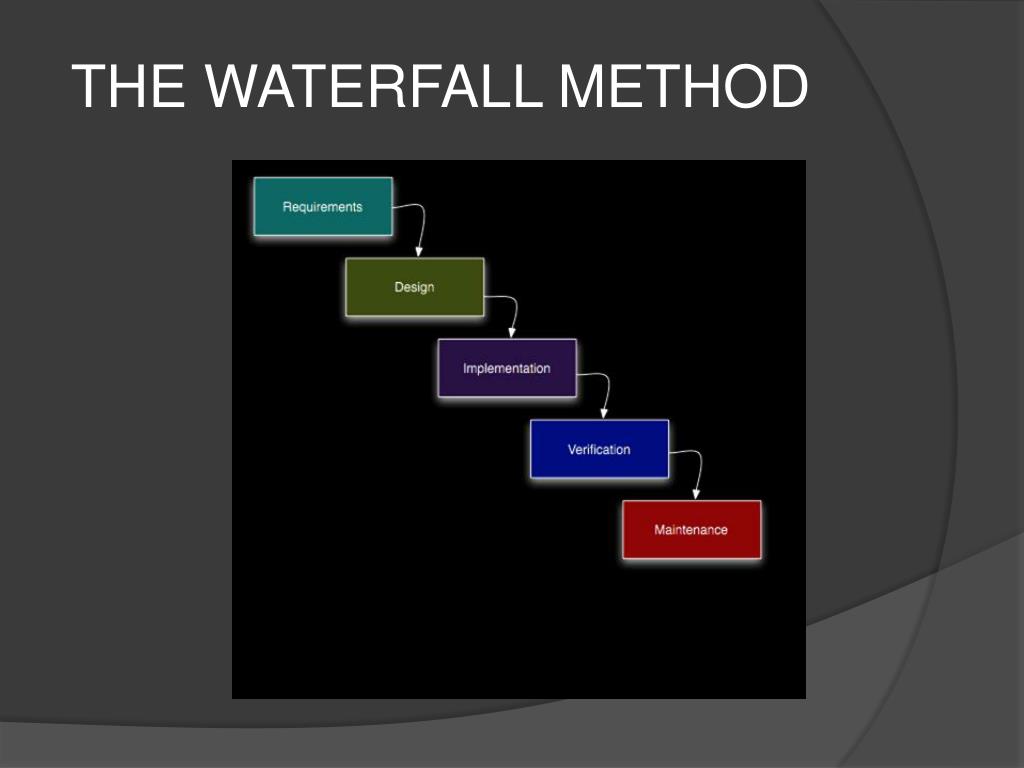 THE WATERFALL METHOD

Requirements

Design

Implementation

Verification

Maintenance